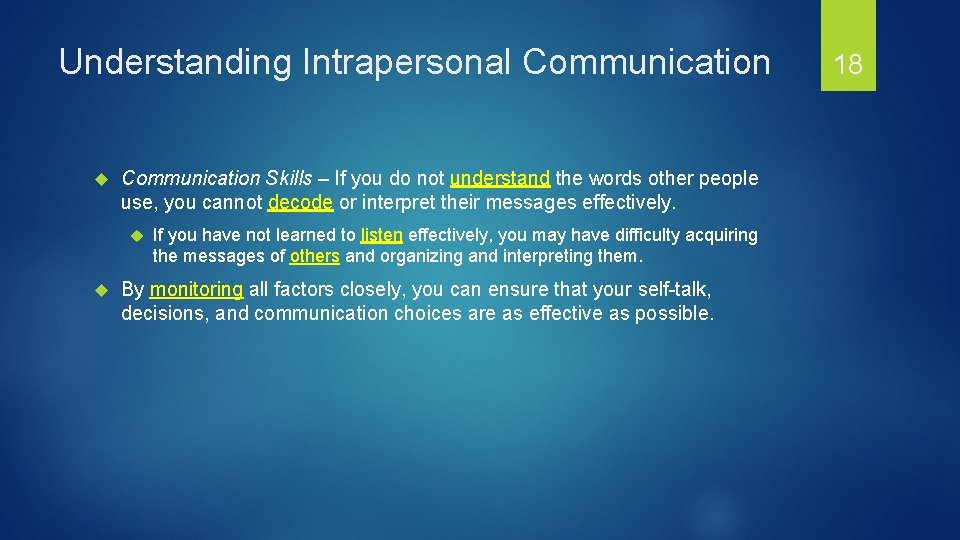 Understanding Intrapersonal Communication

18

Communication Skills – If you do not understand the words other people use, you cannot decode or interpret their messages effectively.

If you have not learned to listen effectively, you may have difficulty acquiring the messages of others and organizing and interpreting them.

By monitoring all factors closely, you can ensure that your self-talk, decisions, and communication choices are as effective as possible.